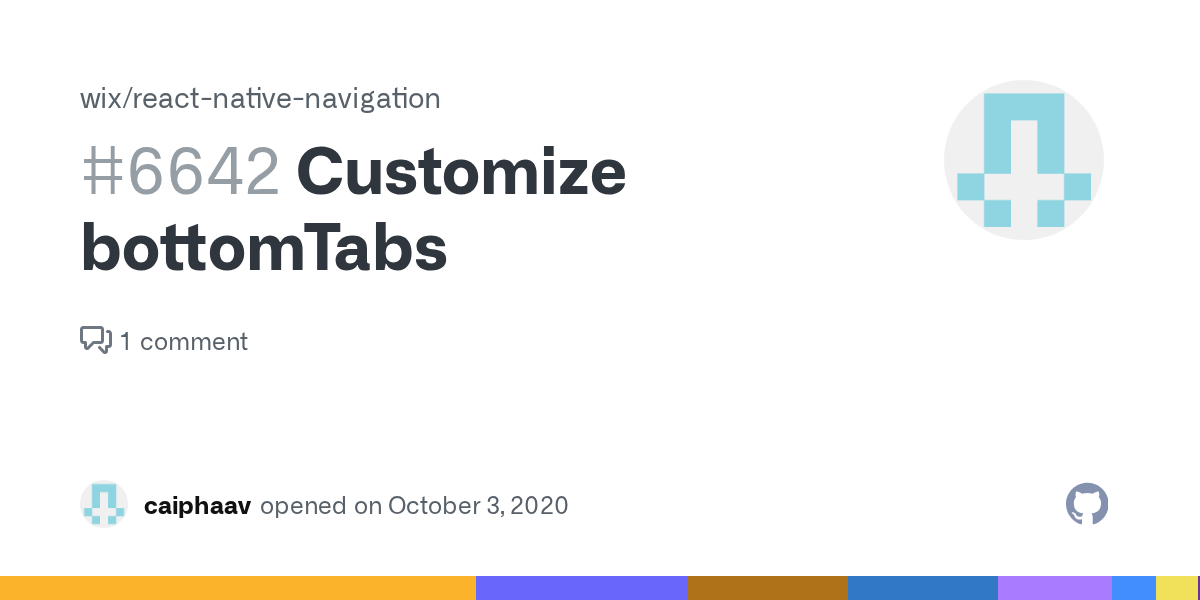 wix/react-native-navigation

#6642 Customize bottomTabs

1 comment

caiphaav opened on October 3, 2020